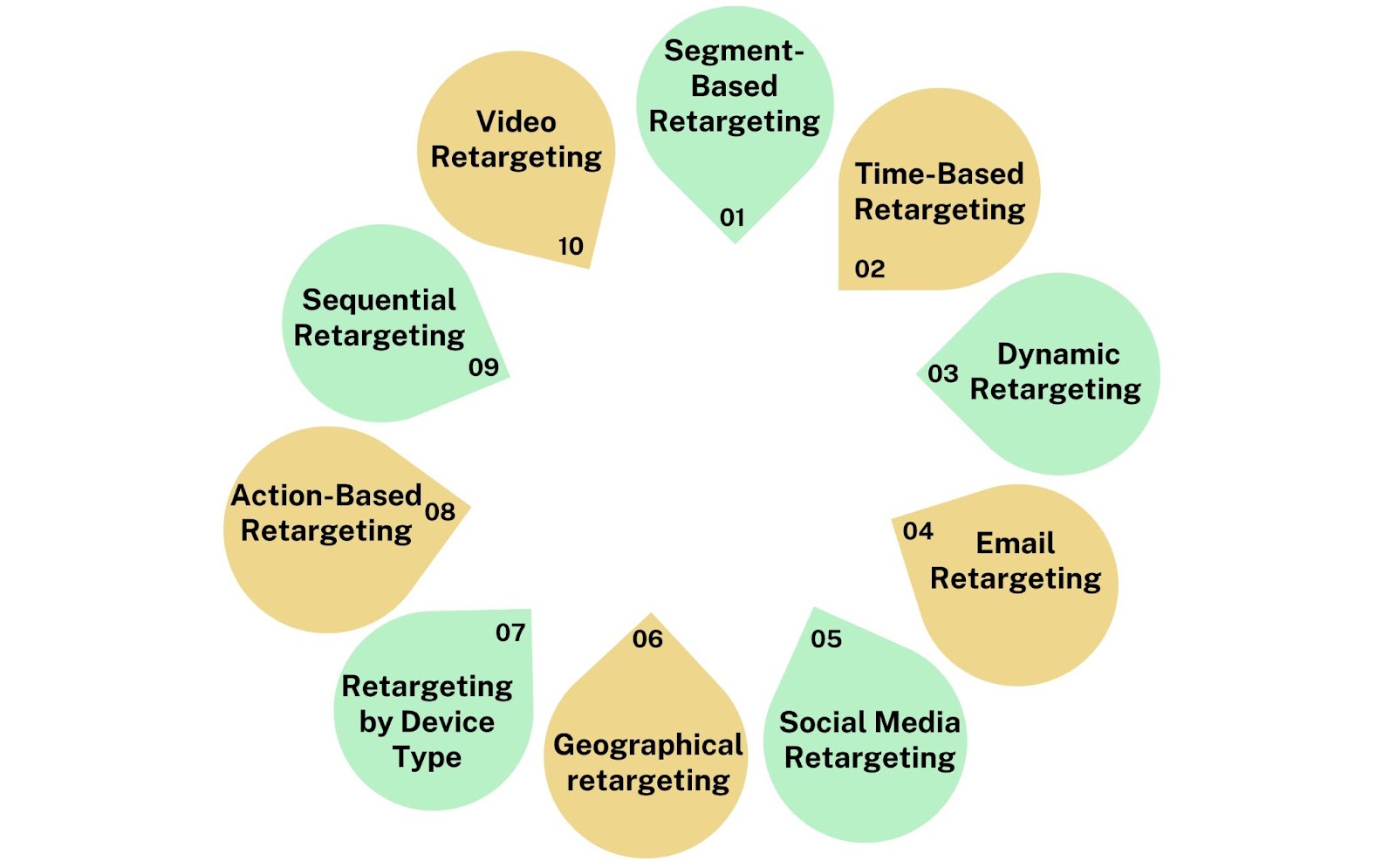 Segment-Based Retargeting
01

Time-Based Retargeting
02

03
Dynamic Retargeting

04
Email Retargeting

05
Social Media Retargeting

06
Geographical retargeting

07
Retargeting by Device Type

Action-Based Retargeting
08

Sequential Retargeting
09

Video Retargeting
10